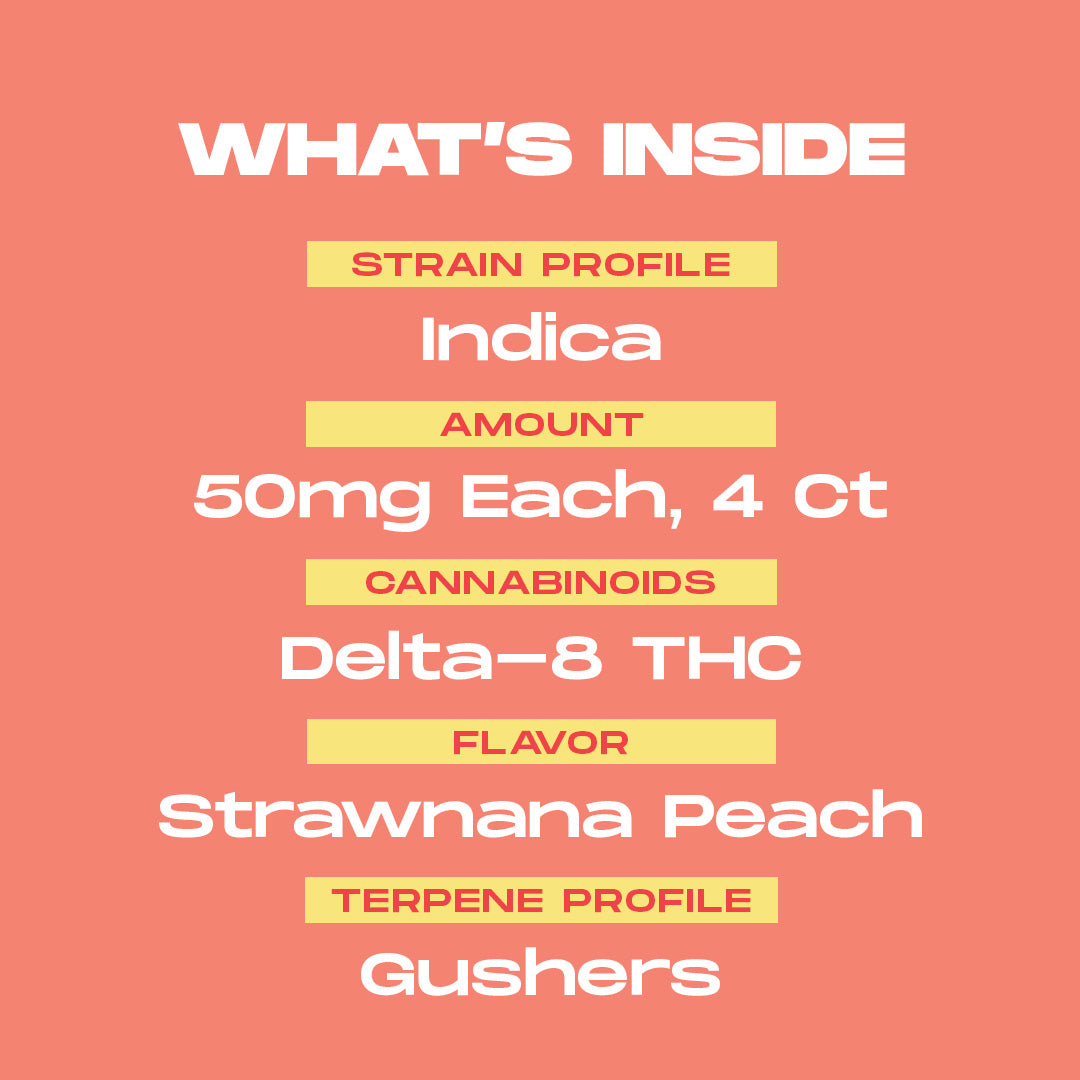 WHAT'S INSIDE

STRAIN PROFILE

Indica

AMOUNT

50mg Each, 4 Ct

CANNABINOIDS

Delta-8 THC

FLAVOR

Strawnana Peach

TERPENE PROFILE

Gushers